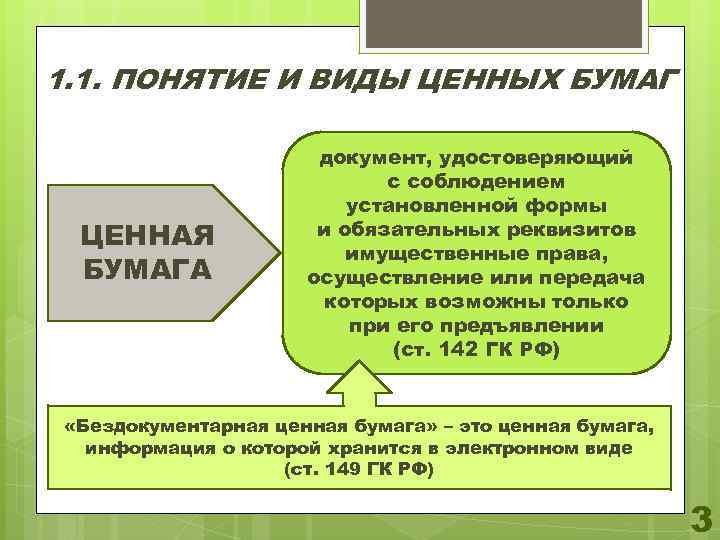 1.1. ПОНЯТИЕ И ВИДЫ ЦЕННЫХ БУМАГ

ЦЕННАЯ БУМАГА

документ, удостоверяющий с соблюдением установленной формы и обязательных реквизитов имущественные права, осуществление или передача которых возможны только при его предъявлении (ст. 142 ГК РФ)

«Бездокументарная ценная бумага» – это ценная бумага, информация о которой хранится в электронном виде (ст. 149 ГК РФ)

3